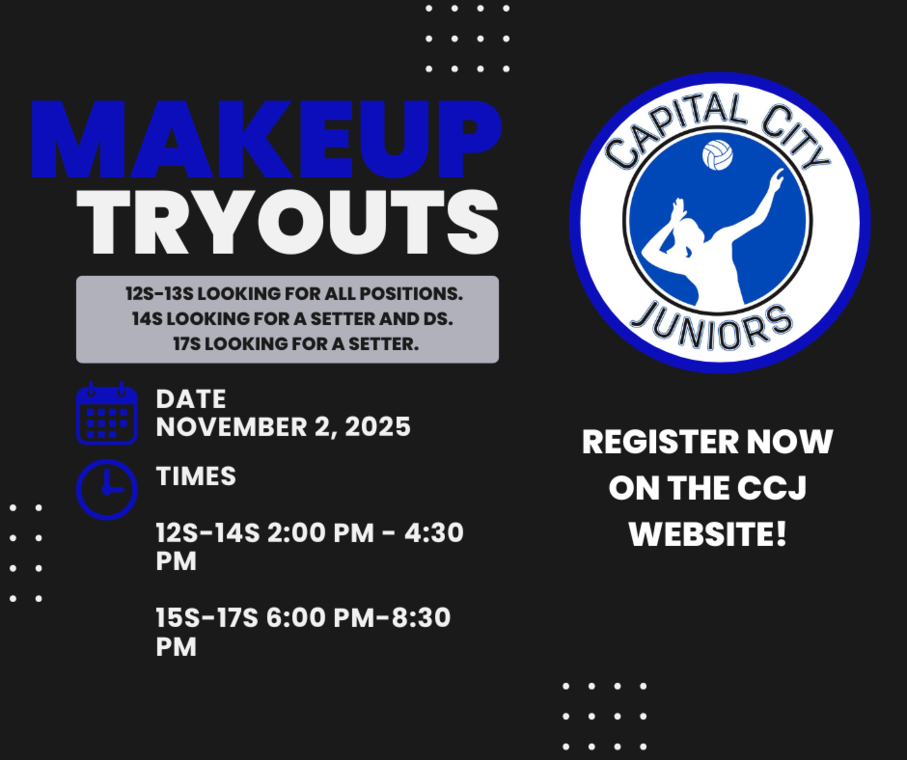 MAKEUP
TRYOUTS

12S-13S LOOKING FOR ALL POSITIONS.
14S LOOKING FOR A SETTER AND DS.
17S LOOKING FOR A SETTER.

DATE
NOVEMBER 2, 2025

TIMES

12S-14S 2:00 PM - 4:30 PM

15S-17S 6:00 PM-8:30 PM

CAPITAL CITY
JUNIORS

REGISTER NOW ON THE CCJ WEBSITE!